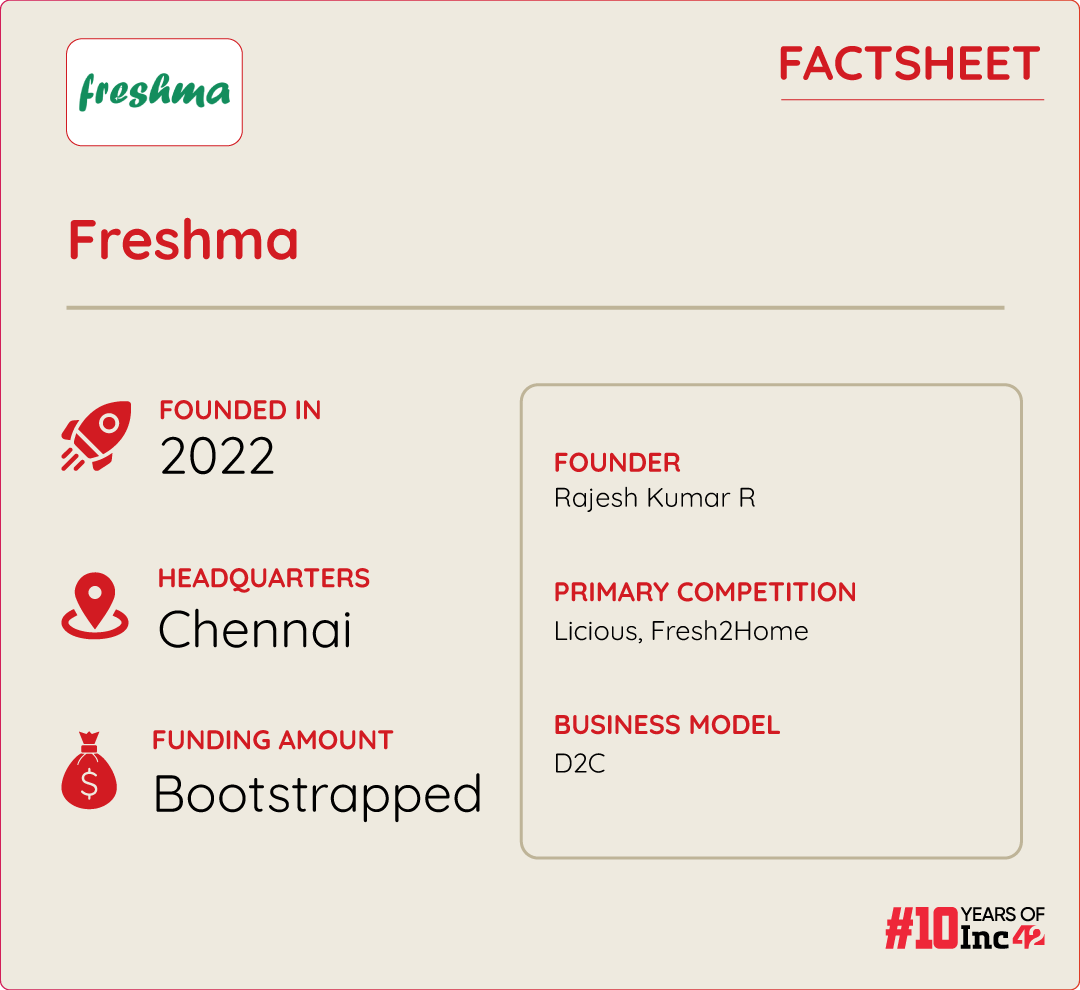 freshma

FACTSHEET

Freshma

FOUNDED IN
2022

HEADQUARTERS
Chennai

FUNDING AMOUNT
Bootstrapped

FOUNDER
Rajesh Kumar R

PRIMARY COMPETITION
Licious, Fresh2Home

BUSINESS MODEL
D2C

#10 YEARS OF Inc42